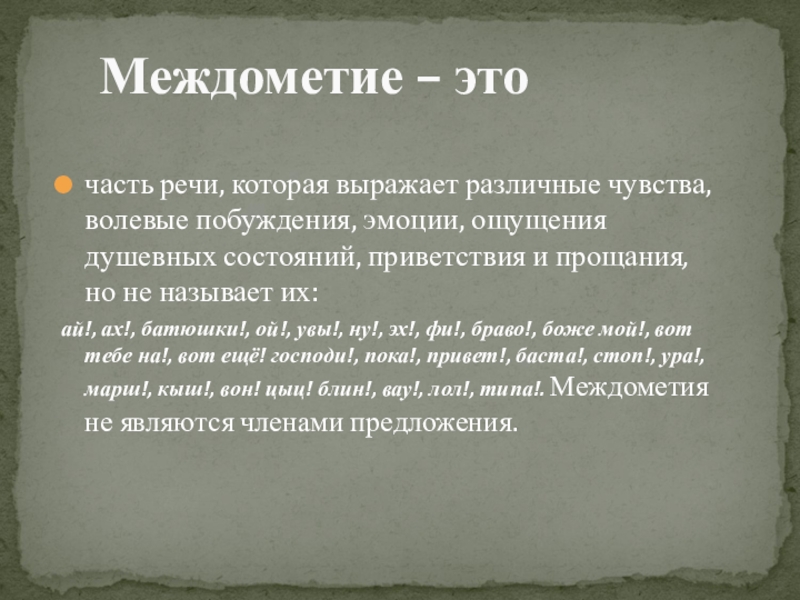 Междометие – это

часть речи, которая выражает различные чувства, волевые побуждения, эмоции, ощущения душевных состояний, приветствия и прощания, но не называет их:

ай!, ах!, батюшки!, ой!, увы!, ну!, эх!, фи!, браво!, боже мой!, вот тебе на!, вот ещё! господи!, пока!, привет!, баста!, стоп!, ура!, марш!, кыш!, вон! цыц! блин!, вау!, лол!, типа!. Междометия не являются членами предложения.